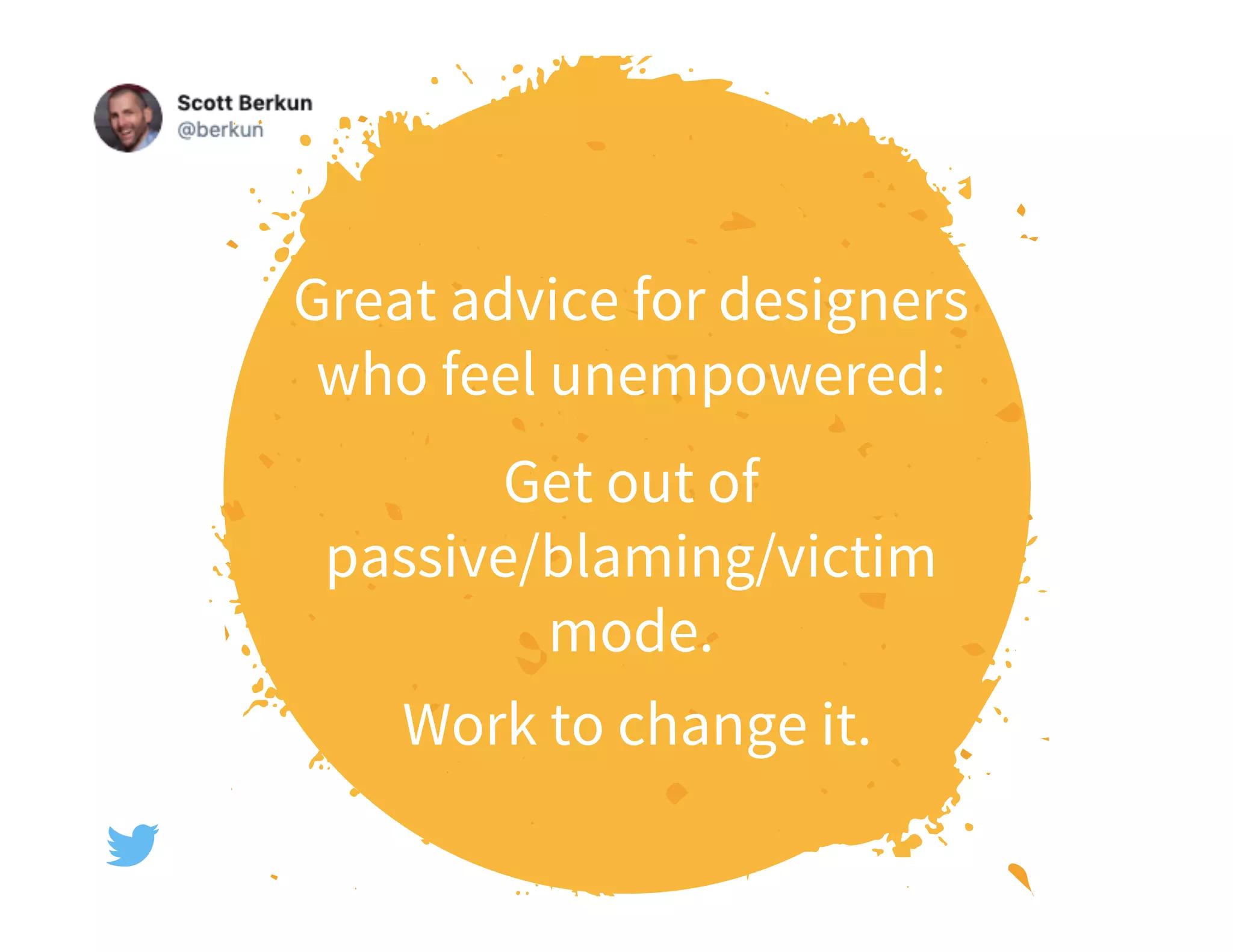 Scott Berkun
@berkun

Great advice for designers who feel unempowered:

Get out of passive/blaming/victim mode.

Work to change it.